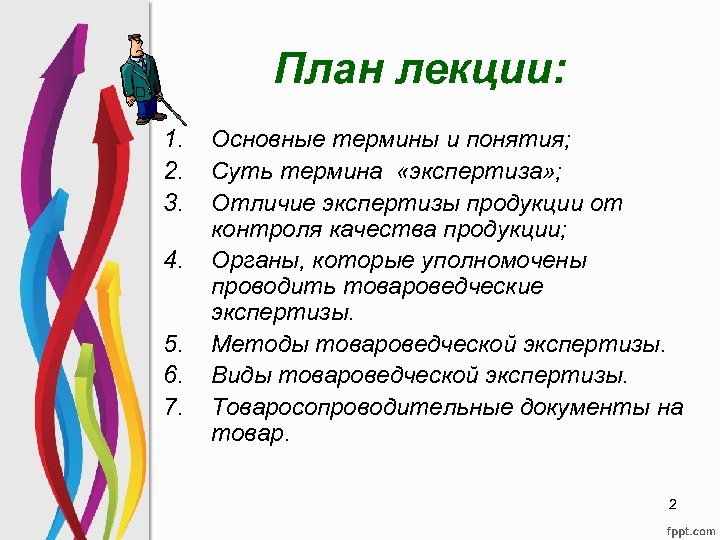 План лекции:

1. Основные термины и понятия;
2. Суть термина «экспертиза»;
3. Отличие экспертизы продукции от контроля качества продукции;
4. Органы, которые уполномочены проводить товароведческие экспертизы.
5. Методы товароведческой экспертизы.
6. Виды товароведческой экспертизы.
7. Товаросопроводительные документы на товар.

2

fppt.com